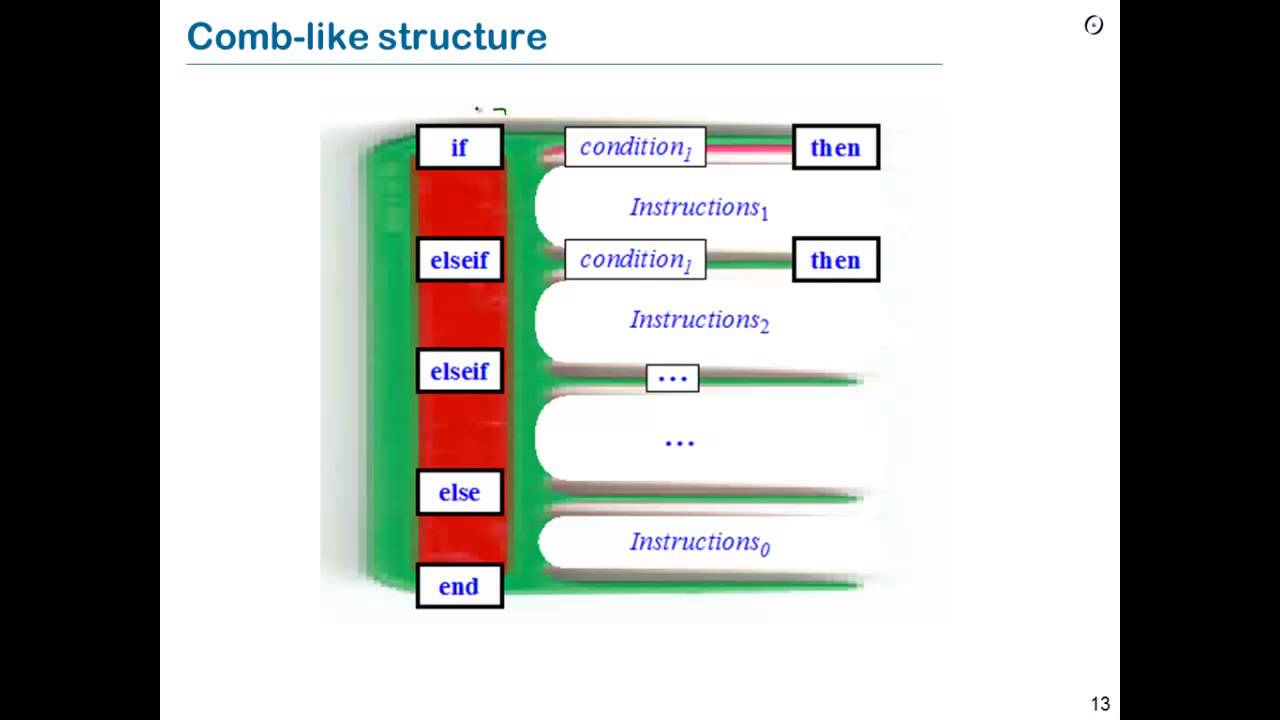 Comb-like structure

if
$condition_1$
then
$Instructions_1$
elseif
$condition_1$
then
$Instructions_2$
elseif
...
...
else
$Instructions_0$
end

13